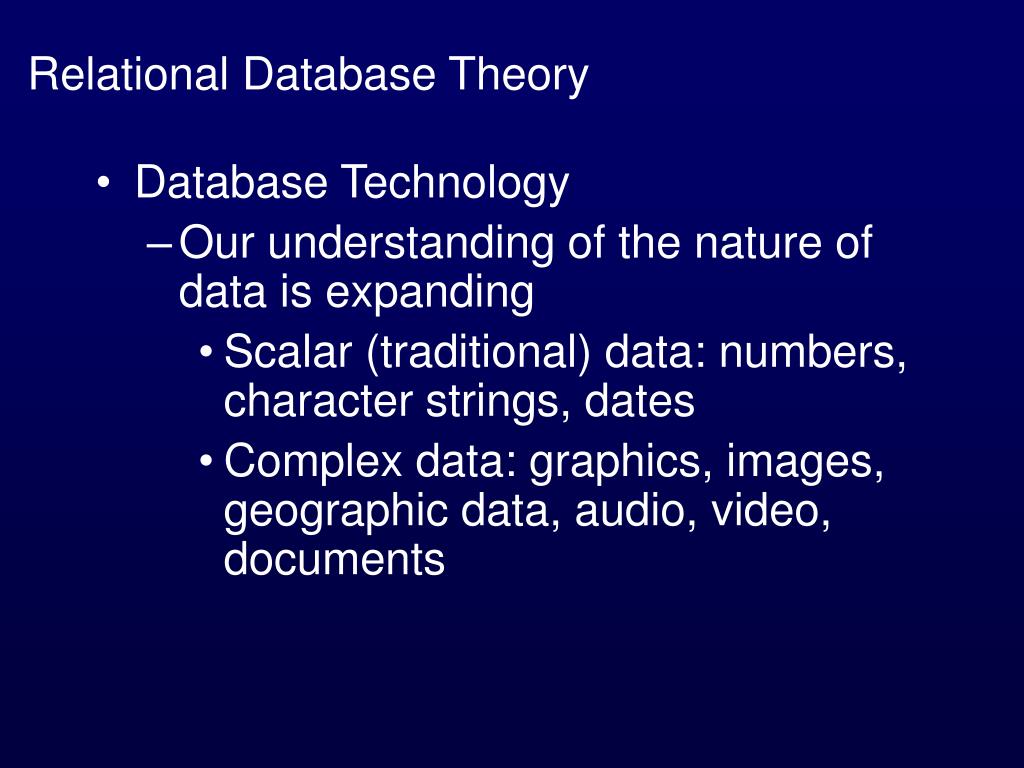 Relational Database Theory

• Database Technology
– Our understanding of the nature of data is expanding
• Scalar (traditional) data: numbers, character strings, dates
• Complex data: graphics, images, geographic data, audio, video, documents